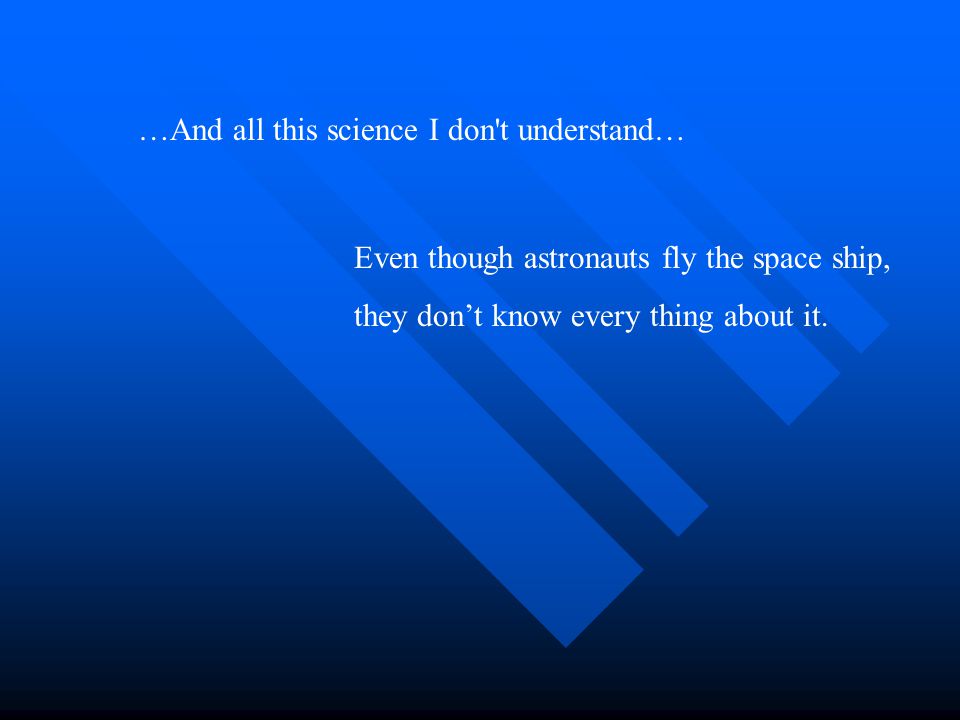 …And all this science I don't understand…

Even though astronauts fly the space ship, they don’t know every thing about it.